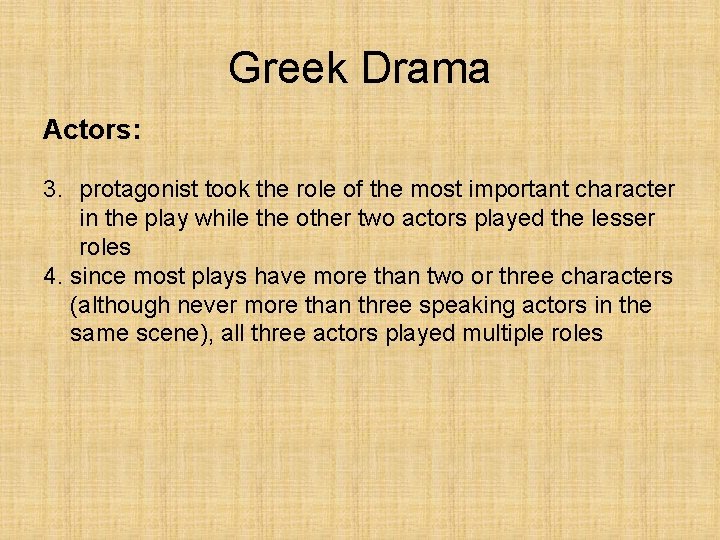 Greek Drama

Actors:

3. protagonist took the role of the most important character in the play while the other two actors played the lesser roles
4. since most plays have more than two or three characters (although never more than three speaking actors in the same scene), all three actors played multiple roles